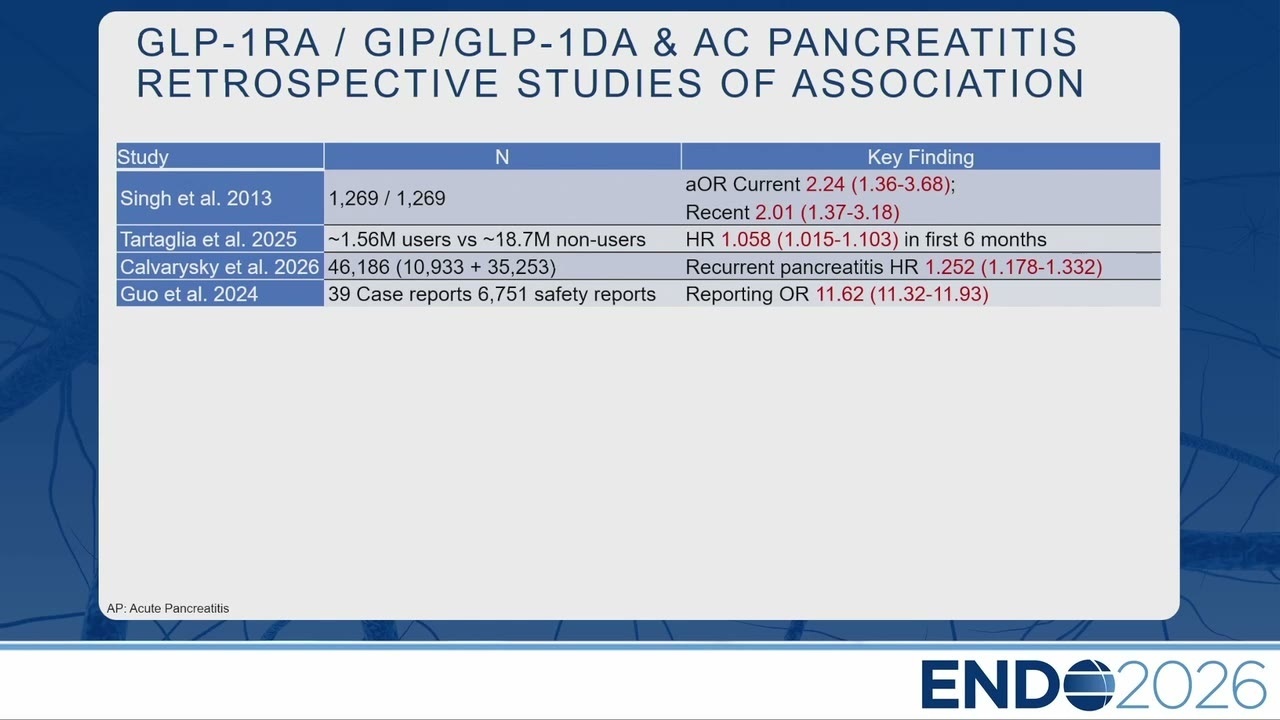 GLP-1RA / GIP/GLP-1DA & AC PANCREATITIS RETROSPECTIVE STUDIES OF ASSOCIATION

| Study | N | Key Finding |
|---|---|---|
| Singh et al. 2013 | 1,269 / 1,269 | aOR Current 2.24 (1.36-3.68); Recent 2.01 (1.37-3.18) |
| Tartaglia et al. 2025 | ~1.56M users vs ~18.7M non-users | HR 1.058 (1.015-1.103) in first 6 months |
| Calvarysky et al. 2026 | 46,186 (10,933 + 35,253) | Recurrent pancreatitis HR 1.252 (1.178-1.332) |
| Guo et al. 2024 | 39 Case reports 6,751 safety reports | Reporting OR 11.62 (11.32-11.93) |

AP: Acute Pancreatitis

ENDO2026